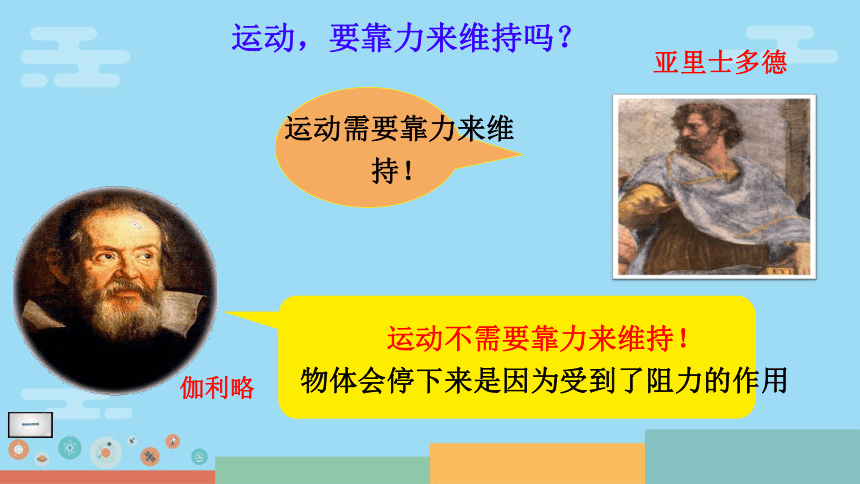 运动，要靠力来维持吗？

亚里士多德

运动需要靠力来维持！

运动不需要靠力来维持！
物体会停下来是因为受到了阻力的作用

伽利略